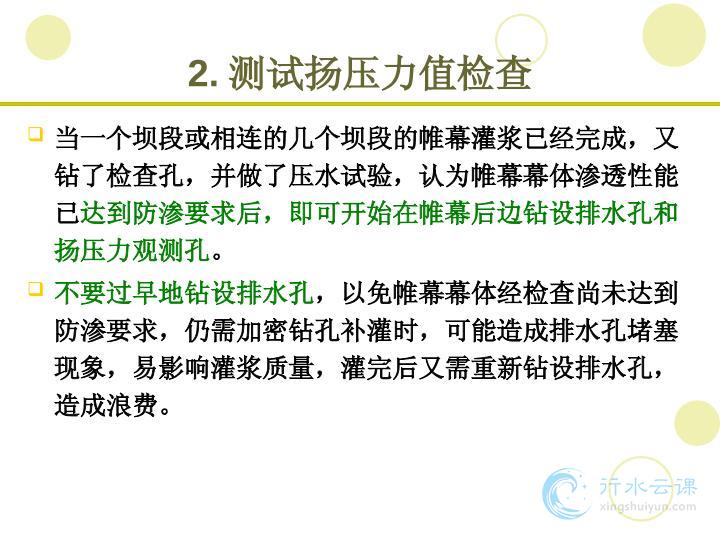 2. 测试扬压力值检查

当一个坝段或相连的几个坝段的帷幕灌浆已经完成，又钻了检查孔，并做了压水试验，认为帷幕幕体渗透性能已达到防渗要求后，即可开始在帷幕后边钻设排水孔和扬压力观测孔。

不要过早地钻设排水孔，以免帷幕幕体经检查尚未达到防渗要求，仍需加密钻孔补灌时，可能造成排水孔堵塞现象，易影响灌浆质量，灌完后又需重新钻设排水孔，造成浪费。

行水云课
xingshuiyun.com